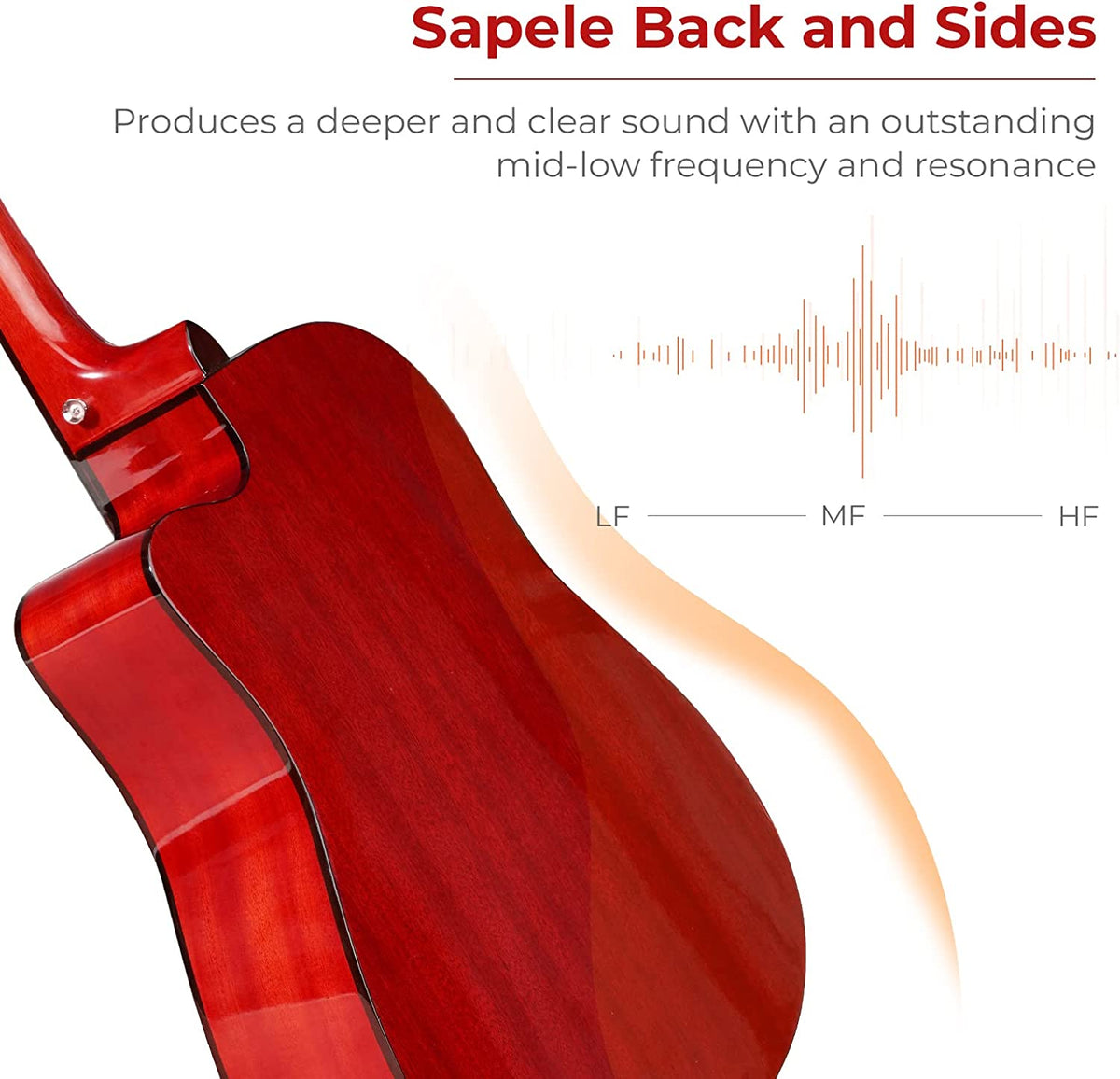 Sapele Back and Sides

Produces a deeper and clear sound with an outstanding mid-low frequency and resonance

LF MF HF